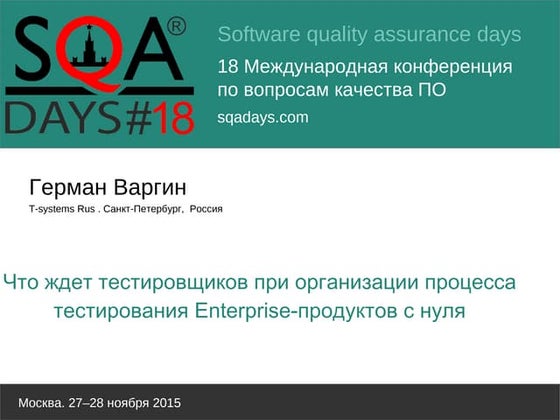 SQA®
DAYS#18

Software quality assurance days
18 Международная конференция по вопросам качества ПО
sqadays.com

Герман Варгин
T-systems Rus . Санкт-Петербург, Россия

Что ждет тестировщиков при организации процесса тестирования Enterprise-продуктов с нуля

Москва. 27–28 ноября 2015